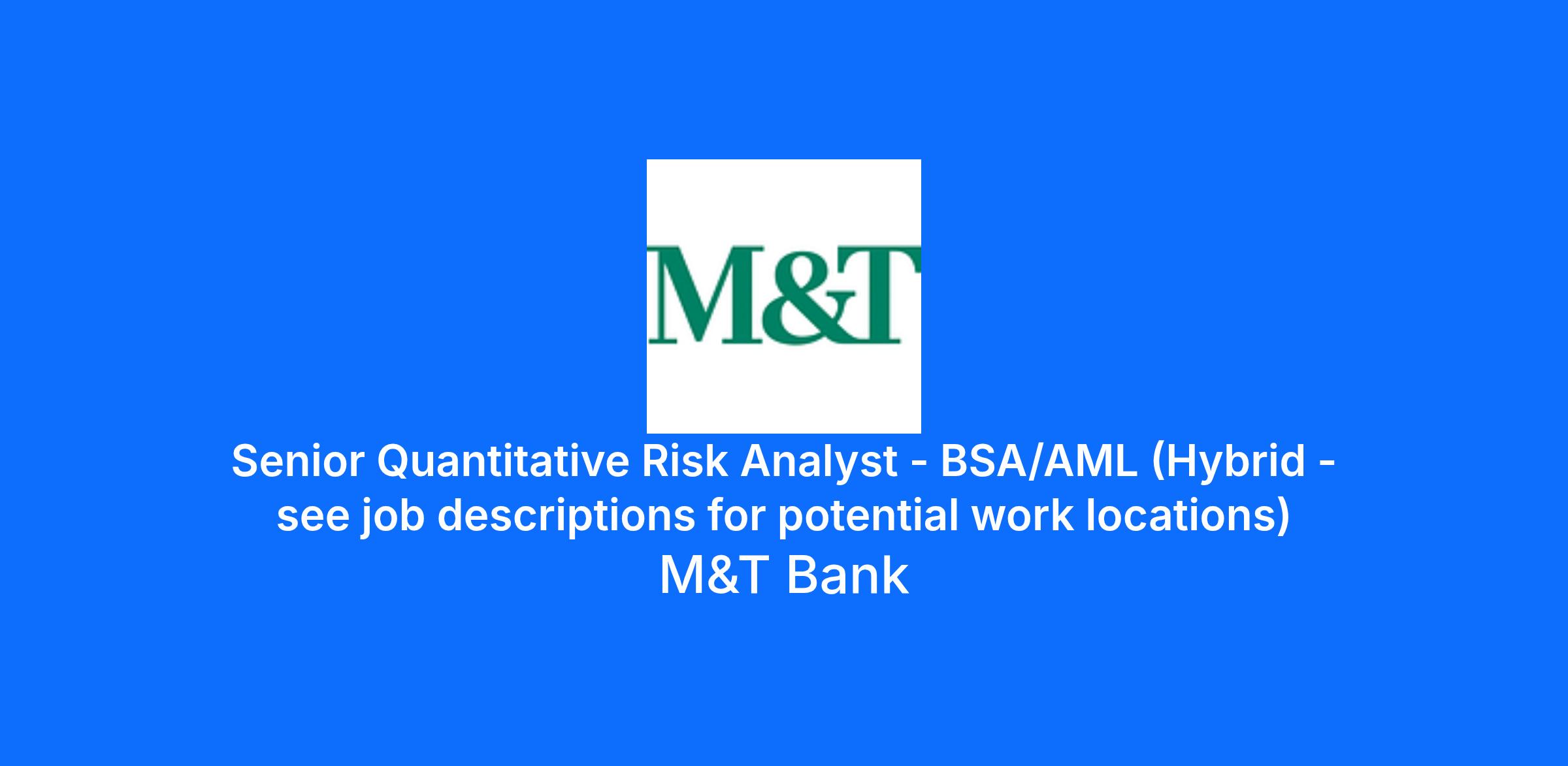 M&T

Senior Quantitative Risk Analyst - BSA/AML (Hybrid - see job descriptions for potential work locations)

M&T Bank